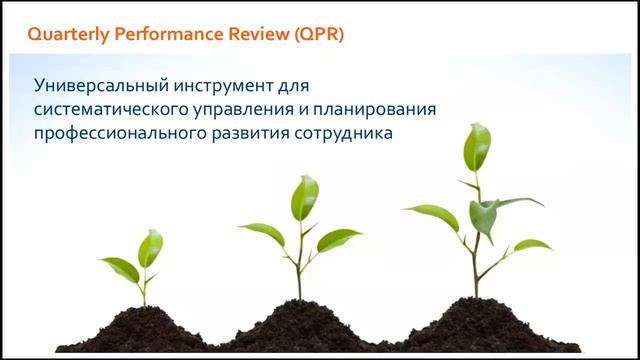 Quarterly Performance Review (QPR)

Универсальный инструмент для систематического управления и планирования профессионального развития сотрудника